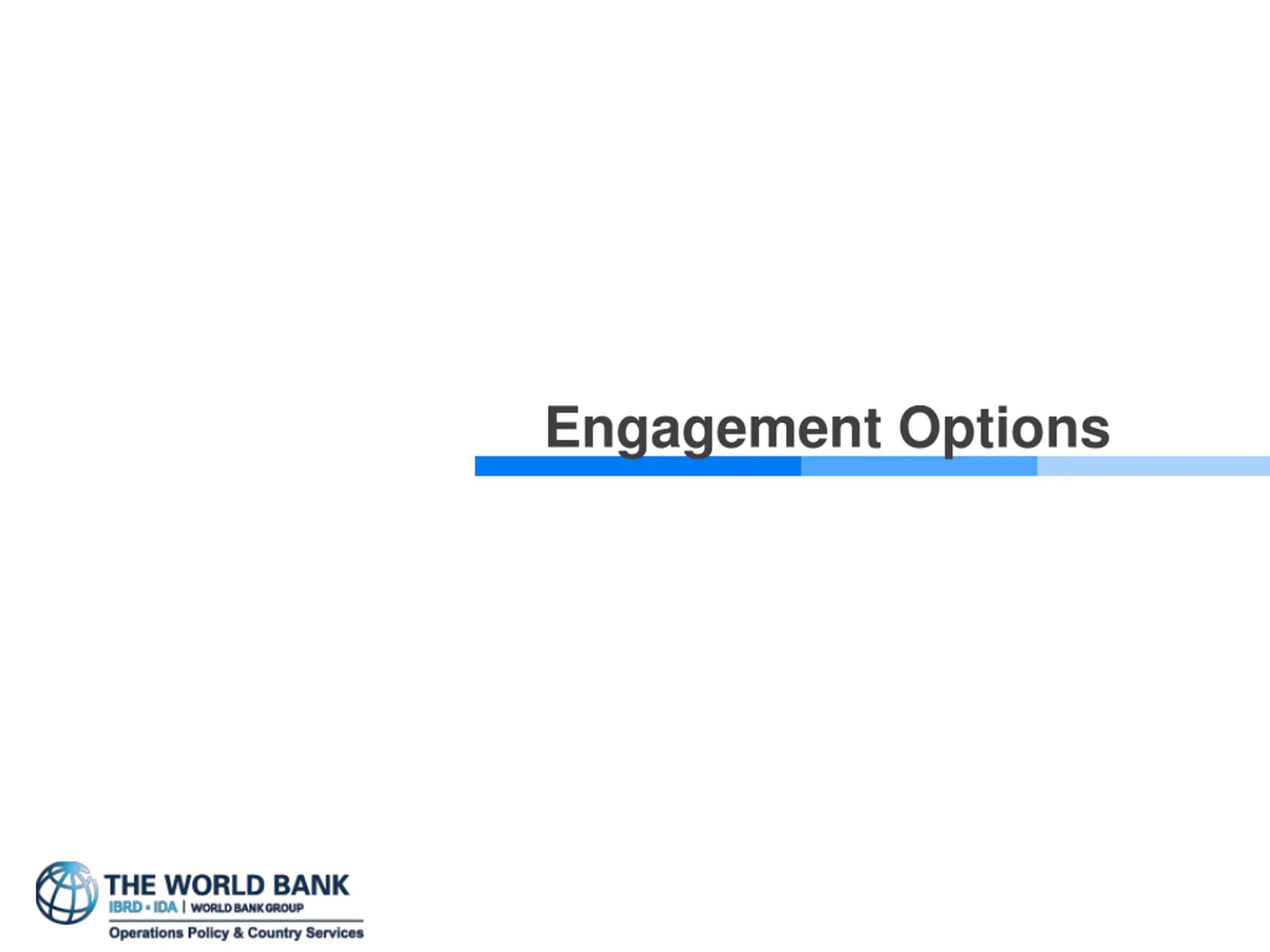 Engagement Options

THE WORLD BANK
IBRD • IDA | WORLD BANK GROUP
Operations Policy & Country Services